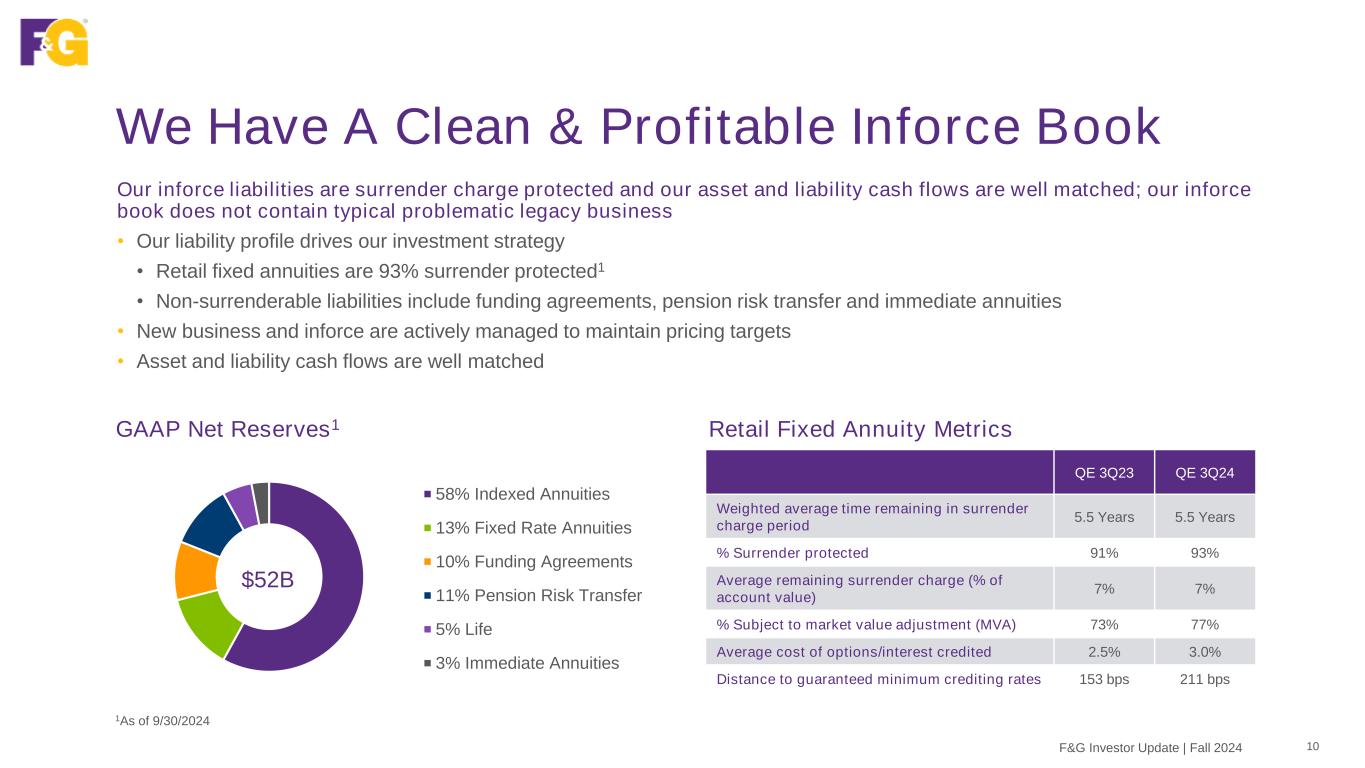 F&G

We Have A Clean & Profitable Inforce Book

Our inforce liabilities are surrender charge protected and our asset and liability cash flows are well matched; our inforce book does not contain typical problematic legacy business

• Our liability profile drives our investment strategy
  • Retail fixed annuities are 93% surrender protected$^1$
  • Non-surrenderable liabilities include funding agreements, pension risk transfer and immediate annuities
• New business and inforce are actively managed to maintain pricing targets
• Asset and liability cash flows are well matched

GAAP Net Reserves$^1$

$52B

58% Indexed Annuities
13% Fixed Rate Annuities
10% Funding Agreements
11% Pension Risk Transfer
5% Life
3% Immediate Annuities

Retail Fixed Annuity Metrics

| | QE 3Q23 | QE 3Q24 |
|---|---|---|
| Weighted average time remaining in surrender charge period | 5.5 Years | 5.5 Years |
| % Surrender protected | 91% | 93% |
| Average remaining surrender charge (% of account value) | 7% | 7% |
| % Subject to market value adjustment (MVA) | 73% | 77% |
| Average cost of options/interest credited | 2.5% | 3.0% |
| Distance to guaranteed minimum crediting rates | 153 bps | 211 bps |

$^1$As of 9/30/2024

F&G Investor Update | Fall 2024 10